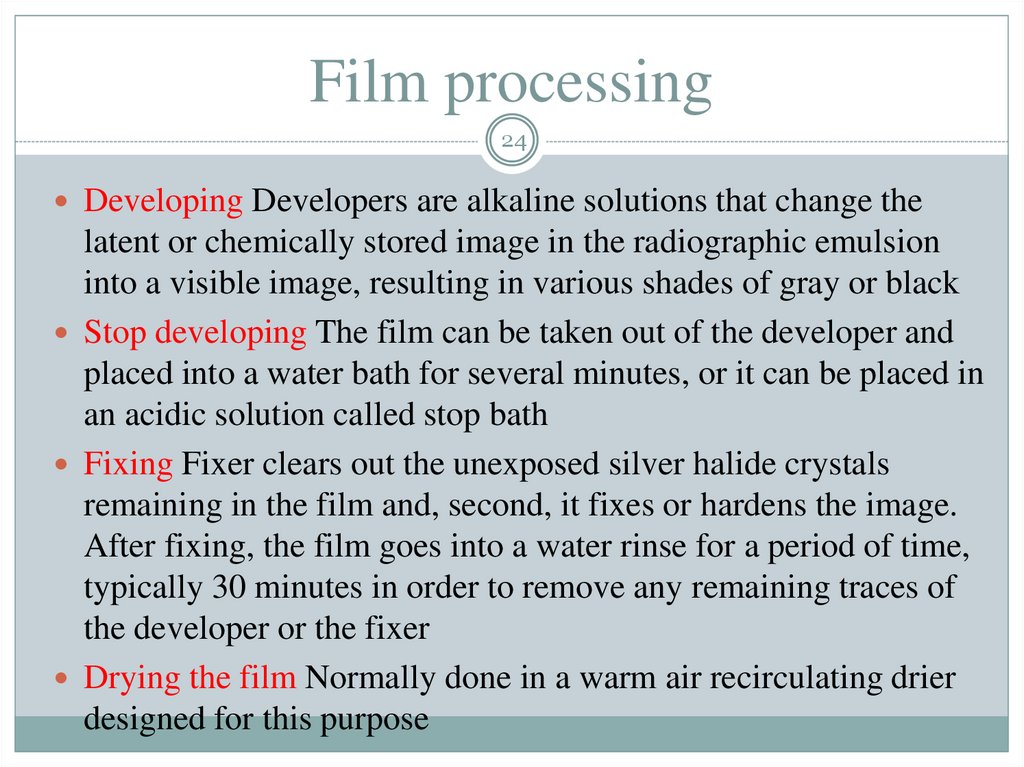 Film processing

24

Developing Developers are alkaline solutions that change the latent or chemically stored image in the radiographic emulsion into a visible image, resulting in various shades of gray or black

Stop developing The film can be taken out of the developer and placed into a water bath for several minutes, or it can be placed in an acidic solution called stop bath

Fixing Fixer clears out the unexposed silver halide crystals remaining in the film and, second, it fixes or hardens the image. After fixing, the film goes into a water rinse for a period of time, typically 30 minutes in order to remove any remaining traces of the developer or the fixer

Drying the film Normally done in a warm air recirculating drier designed for this purpose